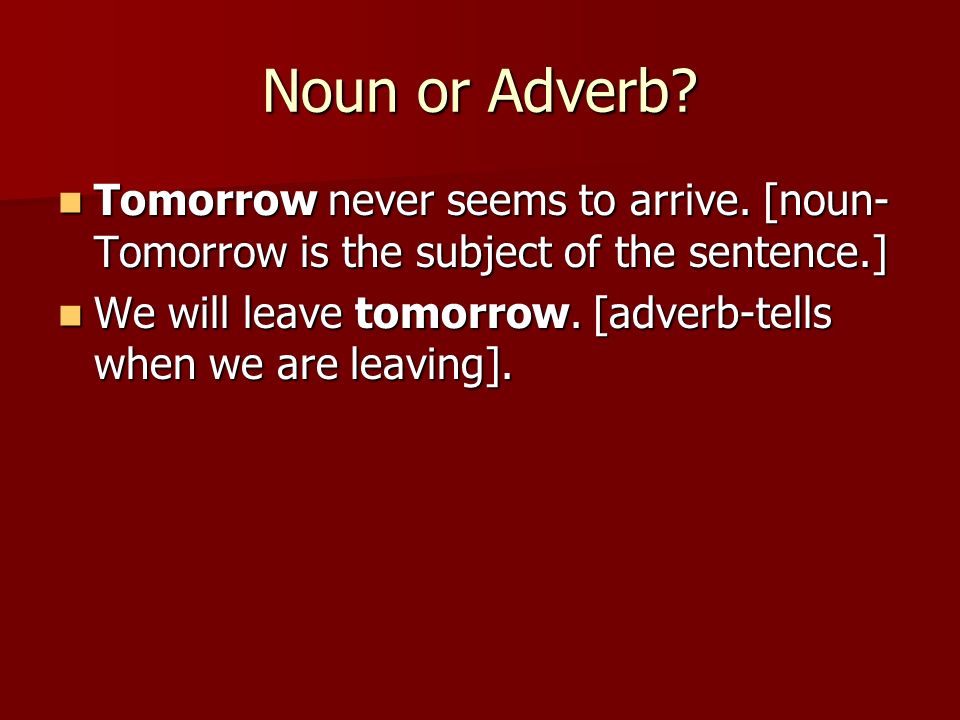 Noun or Adverb?

Tomorrow never seems to arrive. [noun-Tomorrow is the subject of the sentence.]

We will leave tomorrow. [adverb-tells when we are leaving].